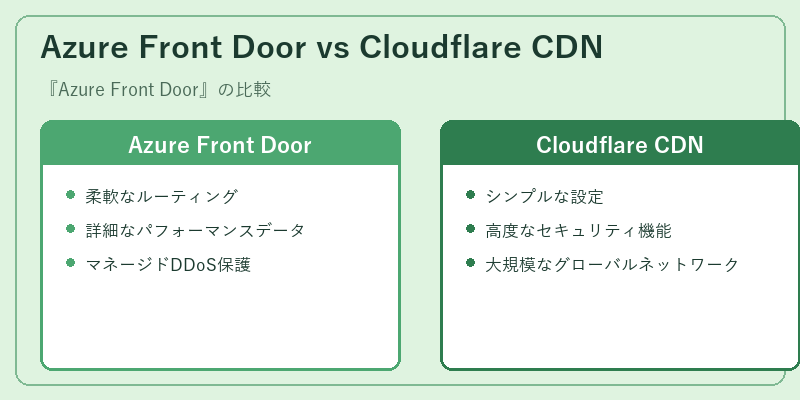 Azure Front Door vs Cloudflare CDN

『Azure Front Door』の比較

Azure Front Door

柔軟なルーティング

詳細なパフォーマンスデータ

マネージドDDoS保護

Cloudflare CDN

シンプルな設定

高度なセキュリティ機能

大規模なグローバルネットワーク